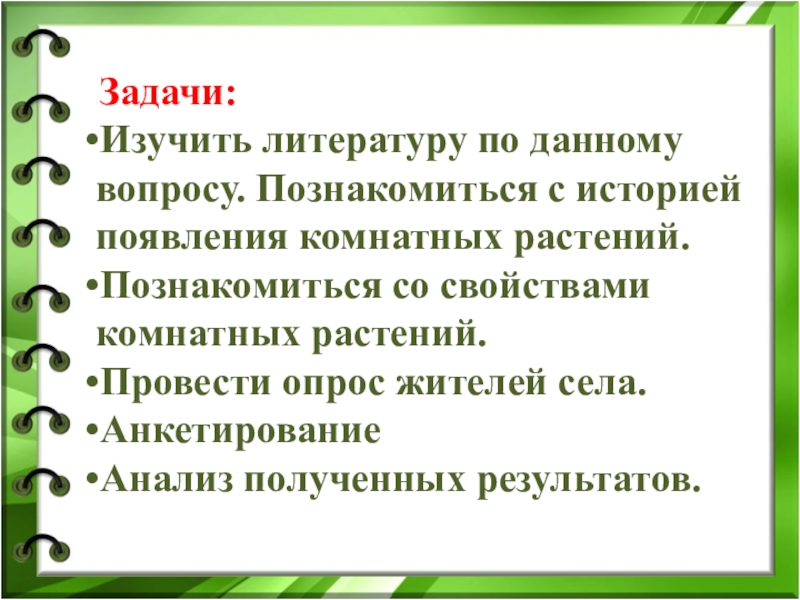 Задачи:

•Изучить литературу по данному вопросу. Познакомиться с историей появления комнатных растений.

•Познакомиться со свойствами комнатных растений.

•Провести опрос жителей села.

•Анкетирование

•Анализ полученных результатов.